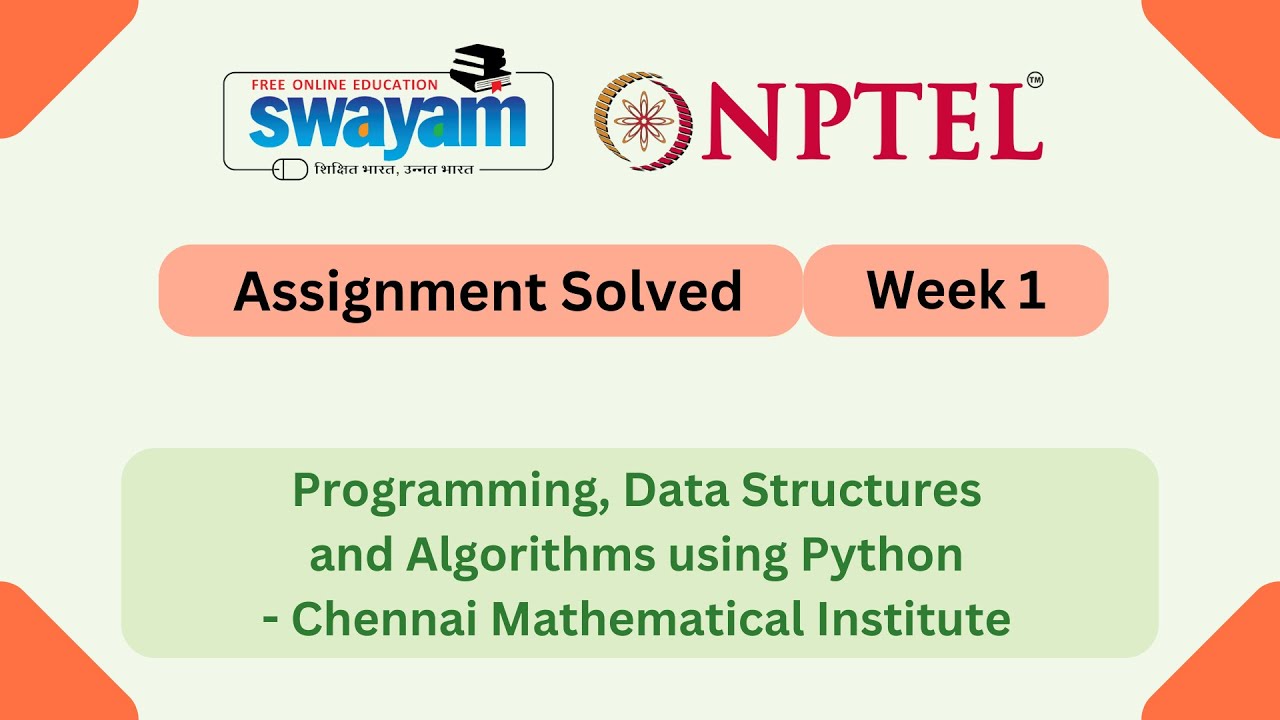 FREE ONLINE EDUCATION
swayam
शिक्षित भारत, उन्नत भारत

NPTEL™

Assignment Solved

Week 1

Programming, Data Structures and Algorithms using Python - Chennai Mathematical Institute